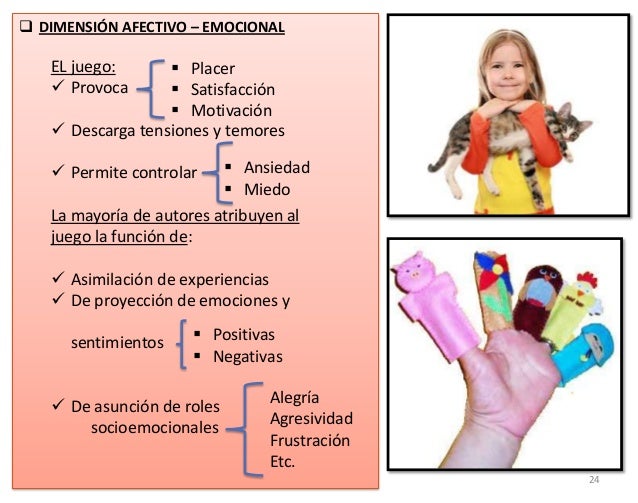 ❑ DIMENSIÓN AFECTIVO – EMOCIONAL

EL juego:
✓ Provoca
▪ Placer
▪ Satisfacción
▪ Motivación
✓ Descarga tensiones y temores
✓ Permite controlar
▪ Ansiedad
▪ Miedo

La mayoría de autores atribuyen al juego la función de:

✓ Asimilación de experiencias
✓ De proyección de emociones y sentimientos
▪ Positivas
▪ Negativas

✓ De asunción de roles socioemocionales
Alegría
Agresividad
Frustración
Etc.

24